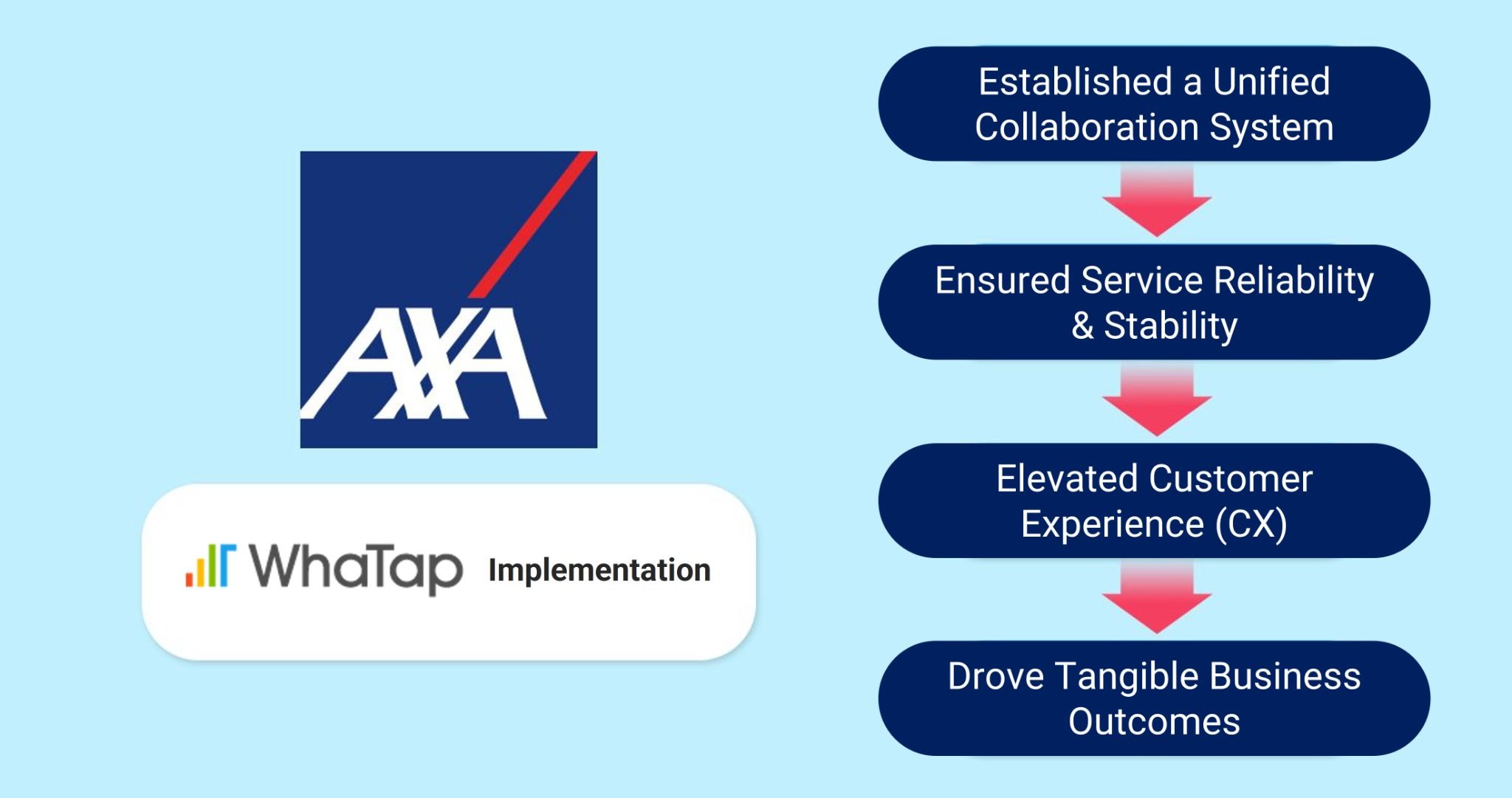 AXA

WhaTap Implementation

Established a Unified Collaboration System

Ensured Service Reliability & Stability

Elevated Customer Experience (CX)

Drove Tangible Business Outcomes